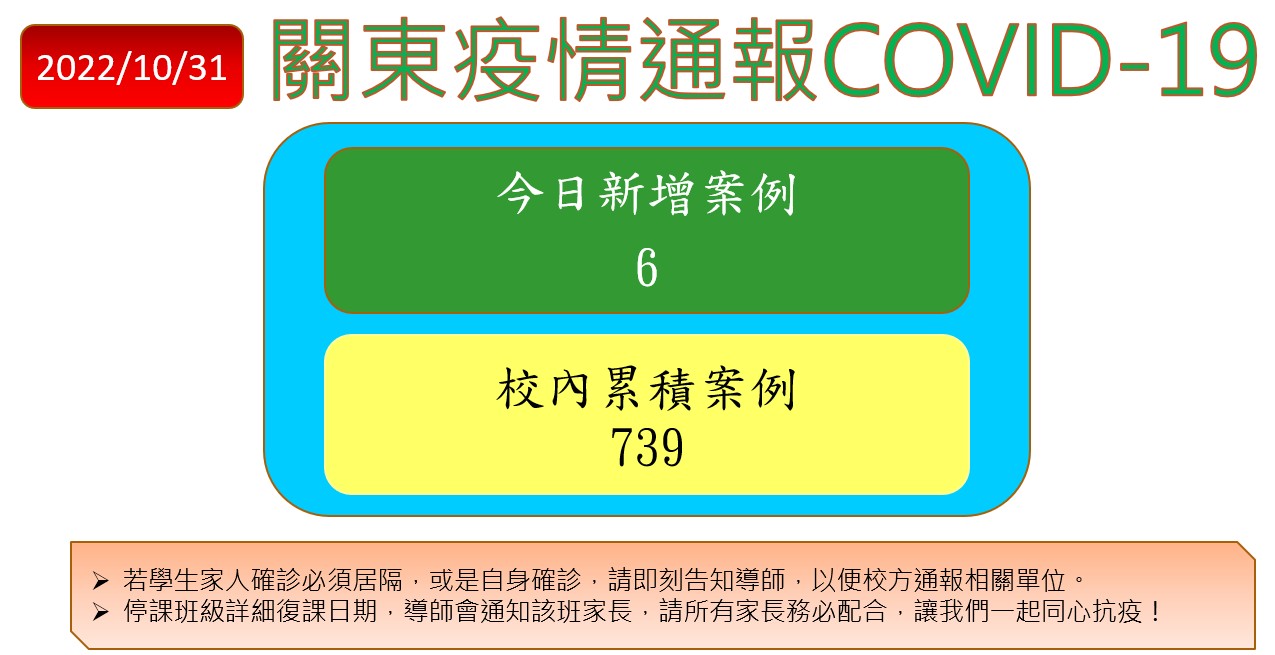 2022/10/31

關東疫情通報COVID-19

今日新增案例
6

校內累積案例
739

➢ 若學生家人確診必須居隔，或是自身確診，請即刻告知導師，以便校方通報相關單位。
➢ 停課班級詳細復課日期，導師會通知該班家長，請所有家長務必配合，讓我們一起同心抗疫！